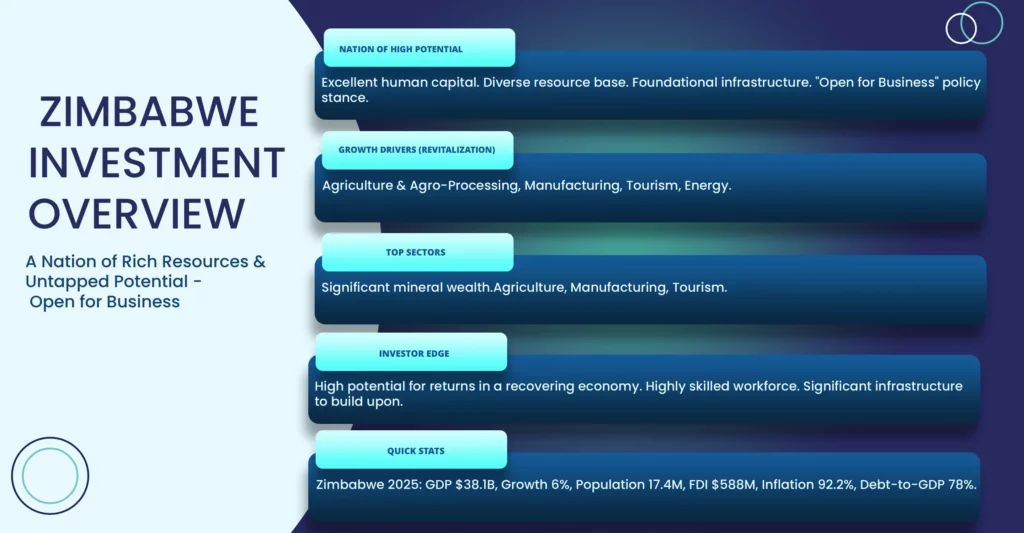 ZIMBABWE INVESTMENT OVERVIEW

A Nation of Rich Resources & Untapped Potential - Open for Business

NATION OF HIGH POTENTIAL

Excellent human capital. Diverse resource base. Foundational infrastructure. "Open for Business" policy stance.

GROWTH DRIVERS (REVITALIZATION)

Agriculture & Agro-Processing, Manufacturing, Tourism, Energy.

TOP SECTORS

Significant mineral wealth.Agriculture, Manufacturing, Tourism.

INVESTOR EDGE

High potential for returns in a recovering economy. Highly skilled workforce. Significant infrastructure to build upon.

QUICK STATS

Zimbabwe 2025: GDP $38.1B, Growth 6%, Population 17.4M, FDI $588M, Inflation 92.2%, Debt-to-GDP 78%.